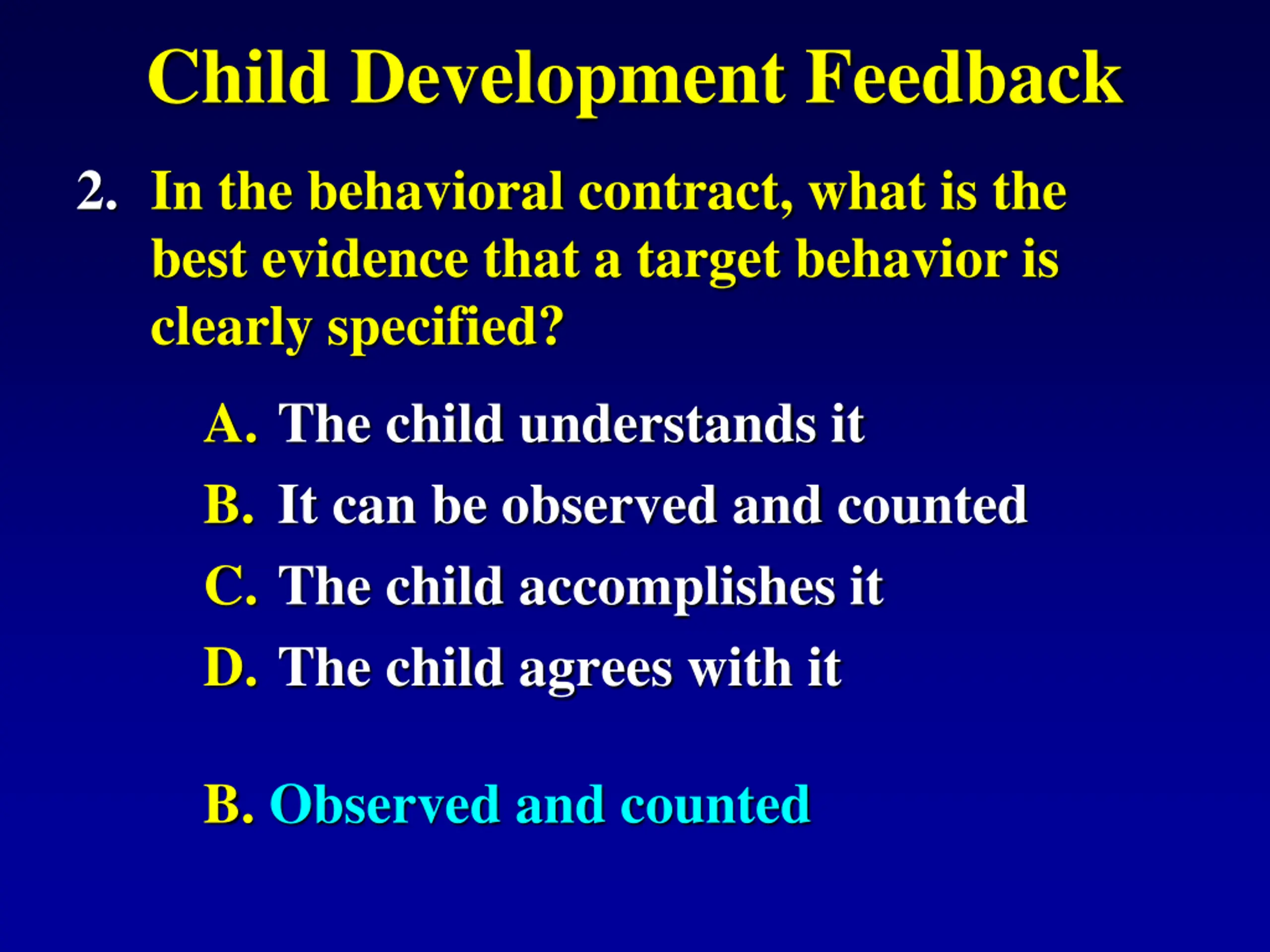 Child Development Feedback

2. In the behavioral contract, what is the best evidence that a target behavior is clearly specified?

A. The child understands it
B. It can be observed and counted
C. The child accomplishes it
D. The child agrees with it

B. Observed and counted